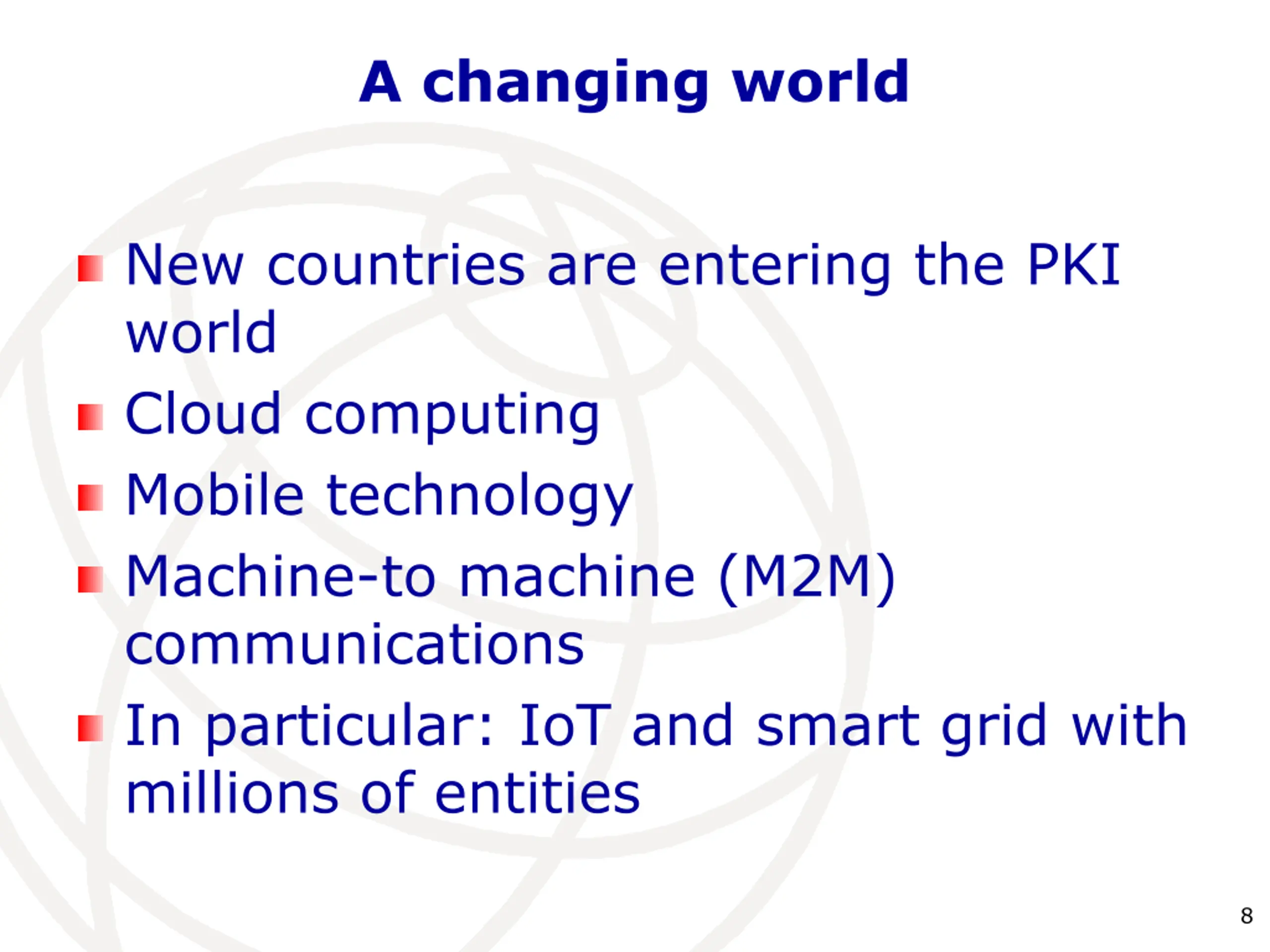 A changing world

- New countries are entering the PKI world
- Cloud computing
- Mobile technology
- Machine-to machine (M2M) communications
- In particular: IoT and smart grid with millions of entities

8